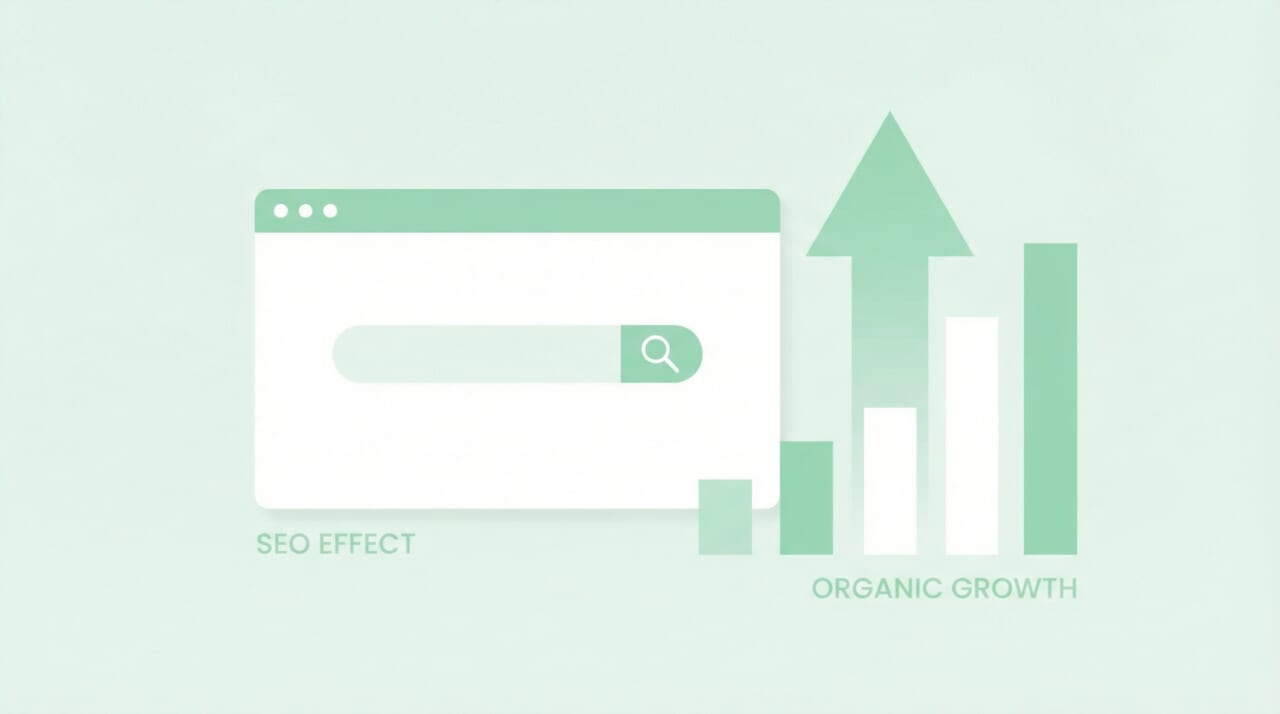 SEO EFFECT

ORGANIC GROWTH